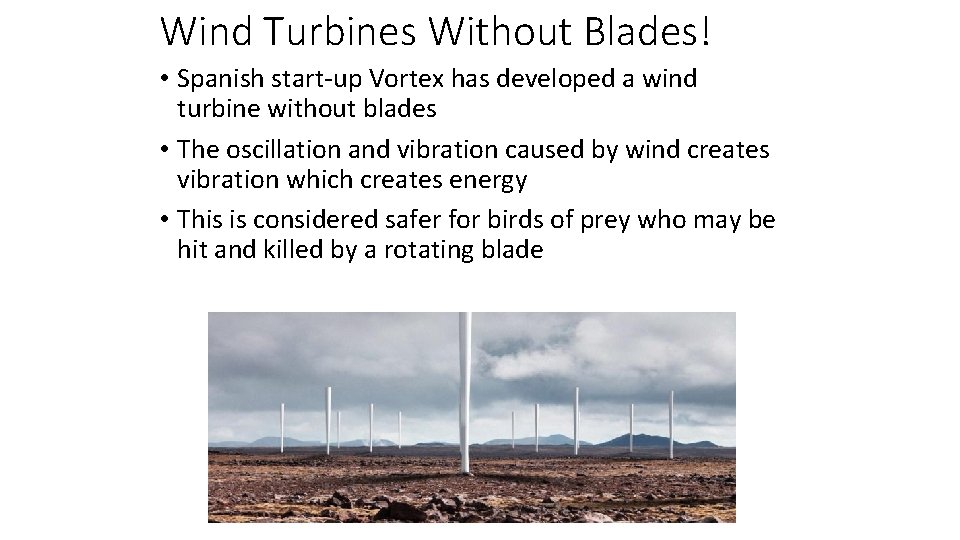 Wind Turbines Without Blades!

• Spanish start-up Vortex has developed a wind turbine without blades

• The oscillation and vibration caused by wind creates vibration which creates energy

• This is considered safer for birds of prey who may be hit and killed by a rotating blade